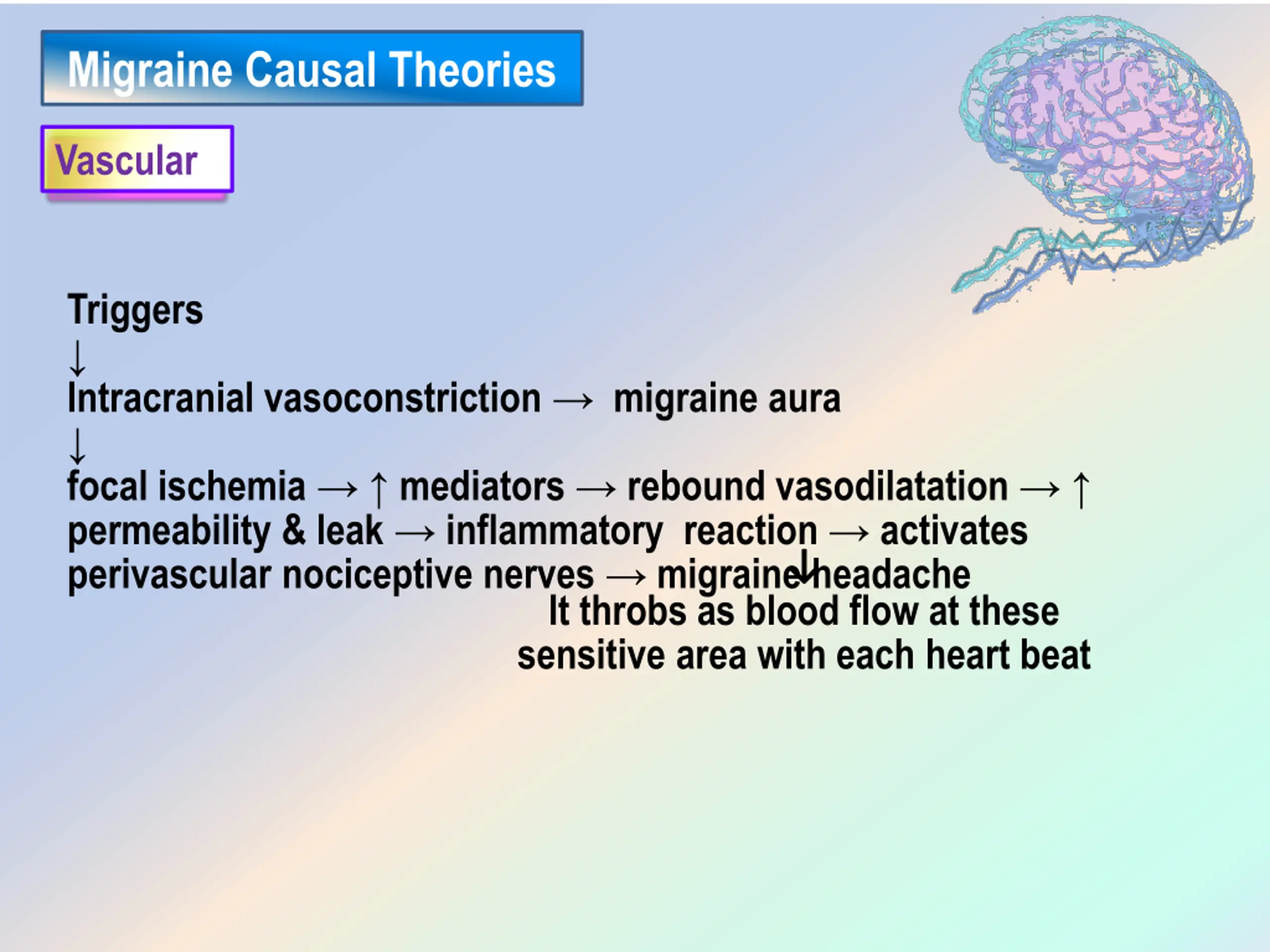 Migraine Causal Theories

Vascular

Triggers
↓
Intracranial vasoconstriction → migraine aura
↓
focal ischemia → ↑ mediators → rebound vasodilatation → ↑ permeability & leak → inflammatory reaction → activates perivascular nociceptive nerves → migraine headache
↓
It throbs as blood flow at these sensitive area with each heart beat